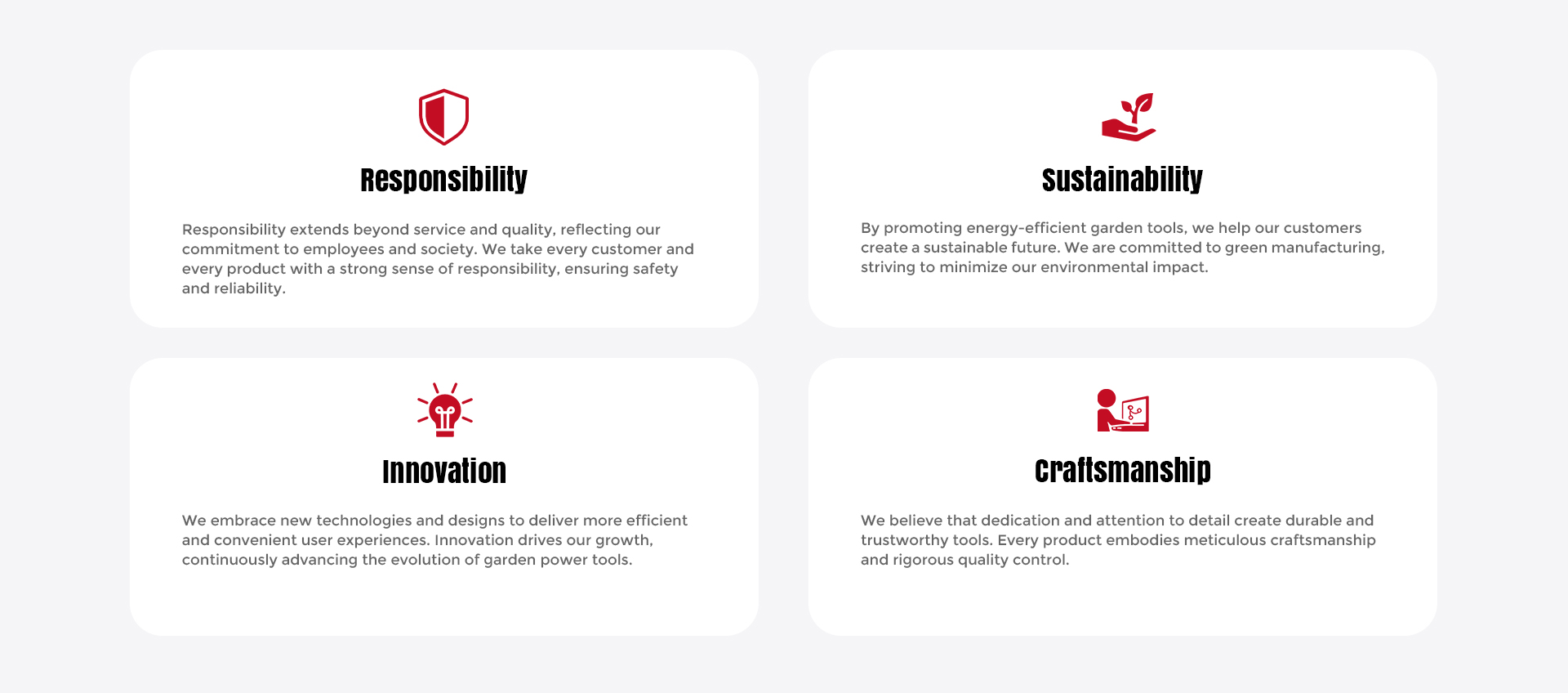 Responsibility

Responsibility extends beyond service and quality, reflecting our commitment to employees and society. We take every customer and every product with a strong sense of responsibility, ensuring safety and reliability.

Sustainability

By promoting energy-efficient garden tools, we help our customers create a sustainable future. We are committed to green manufacturing, striving to minimize our environmental impact.

Innovation

We embrace new technologies and designs to deliver more efficient and convenient user experiences. Innovation drives our growth, continuously advancing the evolution of garden power tools.

Craftsmanship

We believe that dedication and attention to detail create durable and trustworthy tools. Every product embodies meticulous craftsmanship and rigorous quality control.